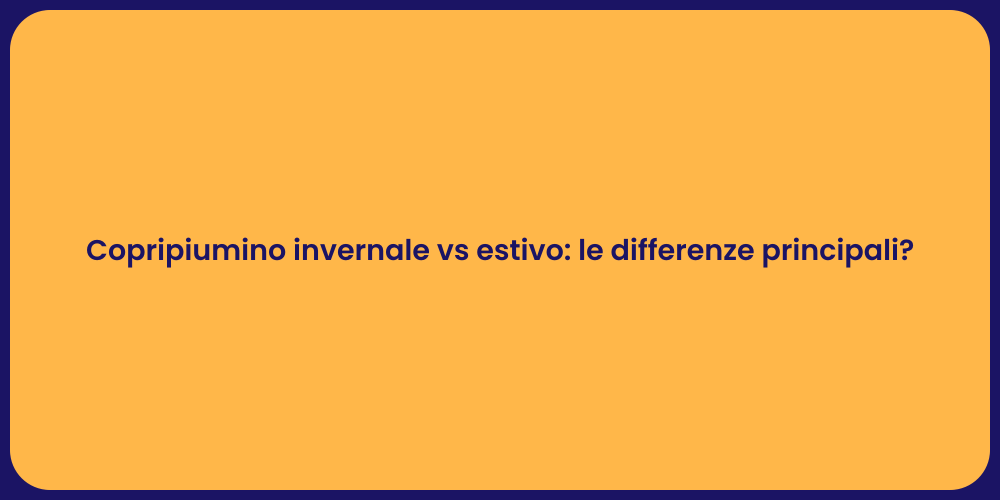 Copripiumino invernale vs estivo: le differenze principali?